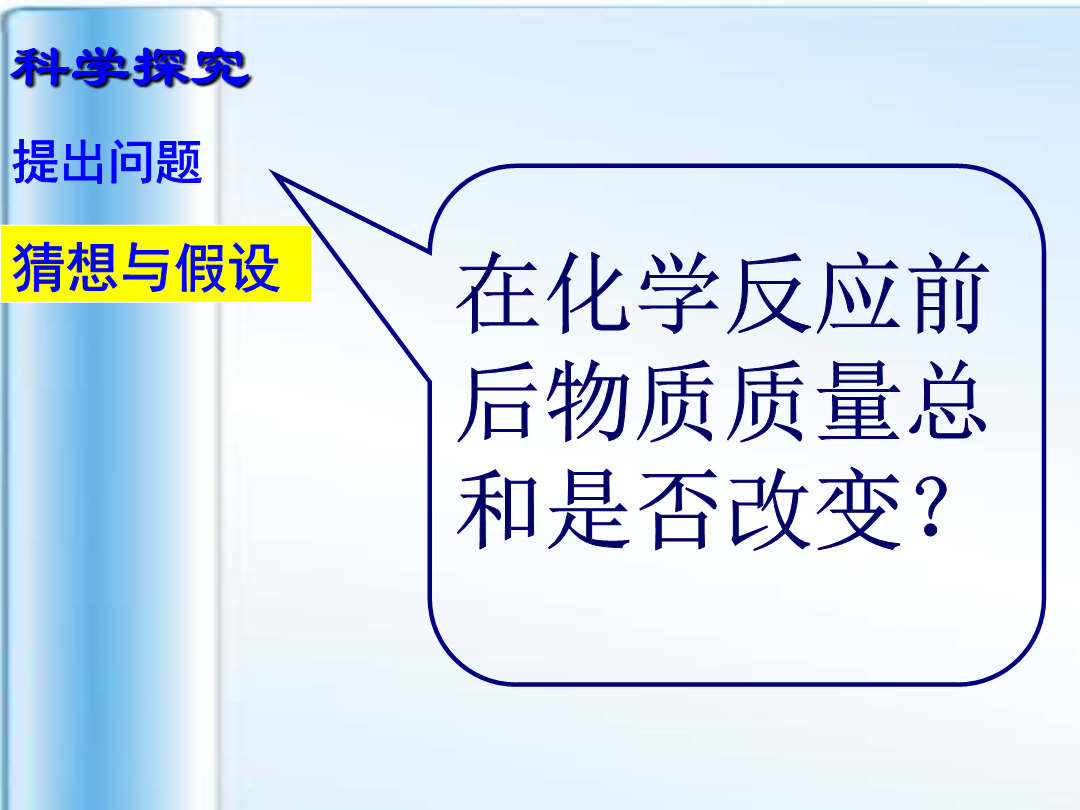 科学探究

提出问题

猜想与假设

在化学反应前后物质质量总和是否改变？